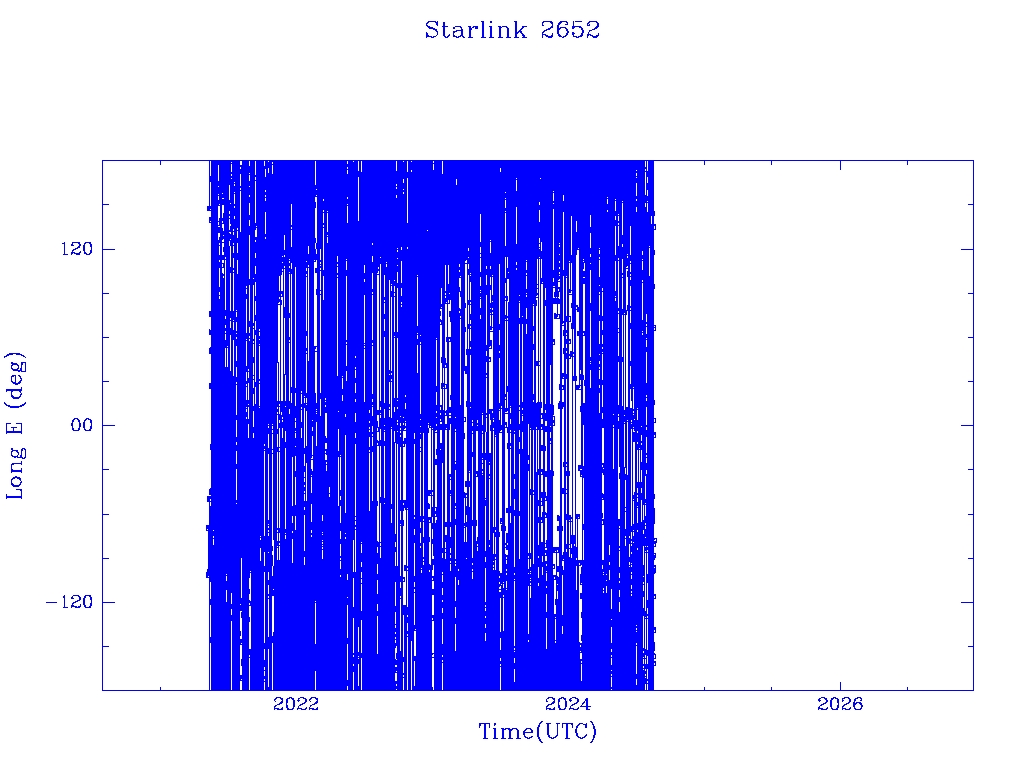 Starlink 2652

Long E (deg)

120

00

−120

2022

2024

2026

Time(UTC)